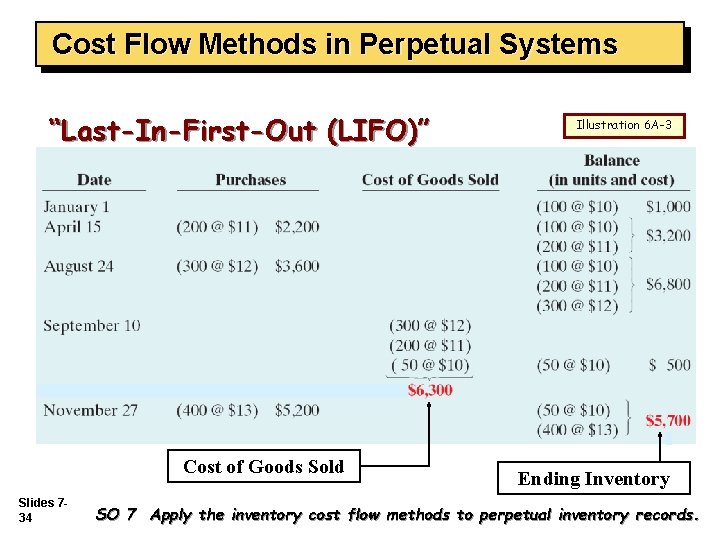 Cost Flow Methods in Perpetual Systems

"Last-In-First-Out (LIFO)"

Illustration 6A-3

| Date | Purchases | Cost of Goods Sold | Balance (in units and cost) |
|---|---|---|---|
| January 1 | | | (100 @ \$10) \$1,000 |
| April 15 | (200 @ \$11) \$2,200 | | (100 @ \$10) (200 @ \$11) \$3,200 |
| August 24 | (300 @ \$12) \$3,600 | | (100 @ \$10) (200 @ \$11) (300 @ \$12) \$6,800 |
| September 10 | | (300 @ \$12) (200 @ \$11) ( 50 @ \$10) \$6,300 | (50 @ \$10) \$ 500 |
| November 27 | (400 @ \$13) \$5,200 | | (50 @ \$10) (400 @ \$13) \$5,700 |

Cost of Goods Sold

Ending Inventory

Slides 7-34

SO 7 Apply the inventory cost flow methods to perpetual inventory records.